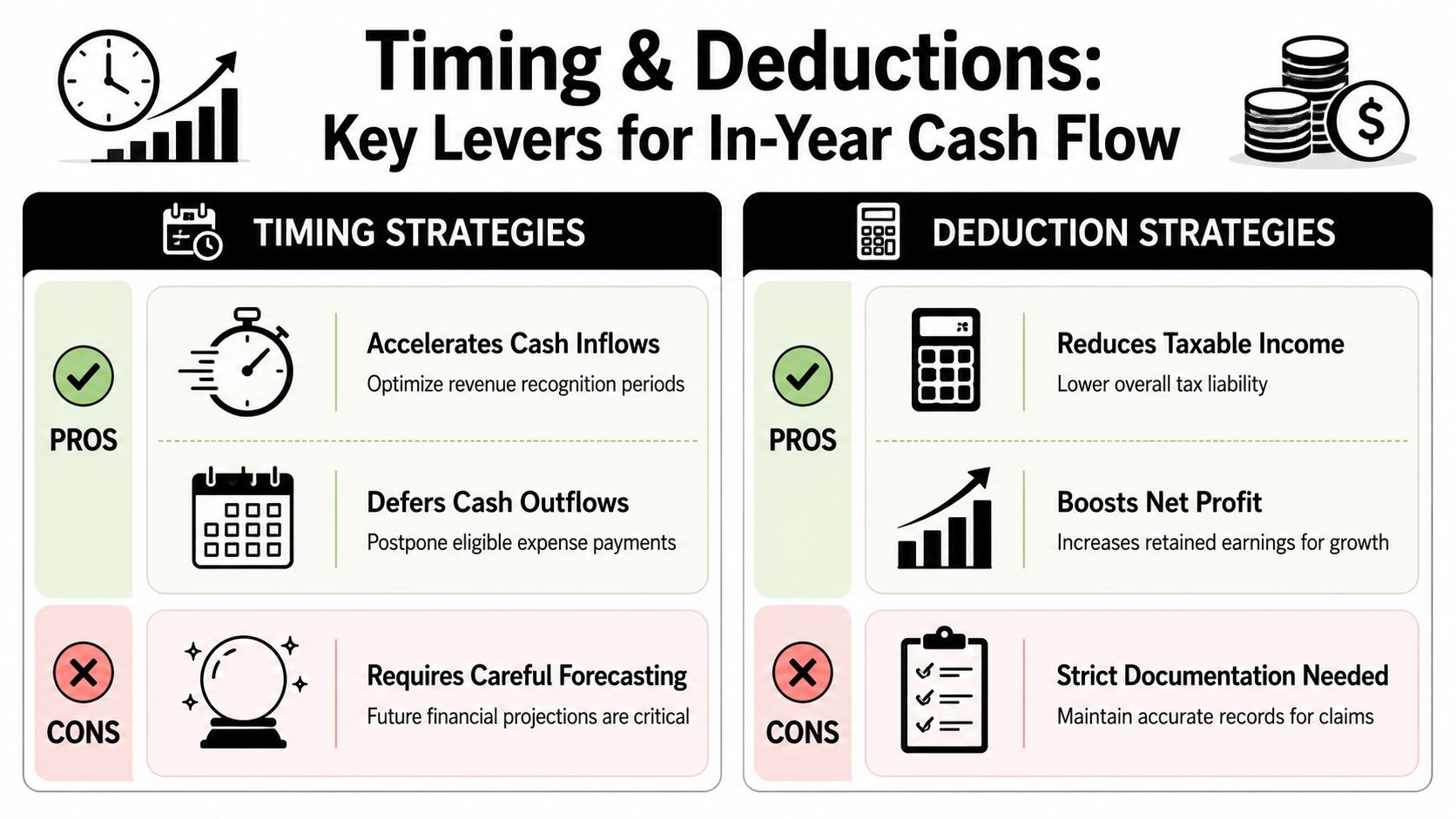 Timing & Deductions:
Key Levers for In-Year Cash Flow

TIMING STRATEGIES

PROS

Accelerates Cash Inflows
Optimize revenue recognition periods

Defers Cash Outflows
Postpone eligible expense payments

CONS

Requires Careful Forecasting
Future financial projections are critical

DEDUCTION STRATEGIES

PROS

Reduces Taxable Income
Lower overall tax liability

Boosts Net Profit
Increases retained earnings for growth

CONS

Strict Documentation Needed
Maintain accurate records for claims